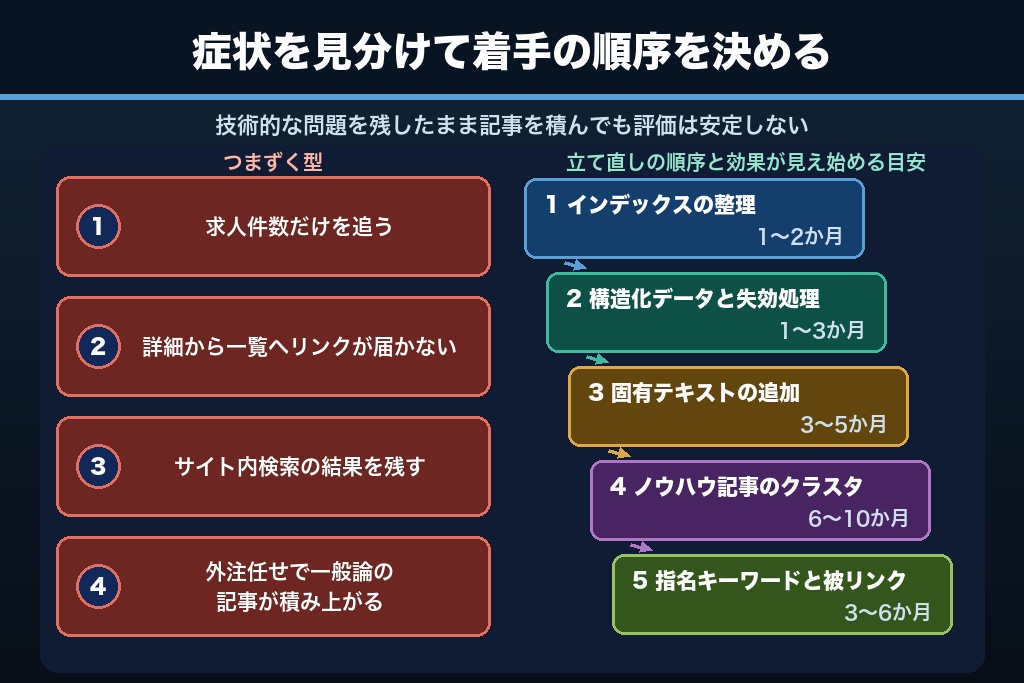 症状を見分けて着手の順序を決める

技術的な問題を残したまま記事を積んでも評価は安定しない

つまずく型

1 求人件数だけを追う

2 詳細から一覧へリンクが届かない

3 サイト内検索の結果を残す

4 外注任せで一般論の記事が積み上がる

立て直しの順序と効果が見え始める目安

1 インデックスの整理
1〜2か月

2 構造化データと失効処理
1〜3か月

3 固有テキストの追加
3〜5か月

4 ノウハウ記事のクラスタ
6〜10か月

5 指名キーワードと被リンク
3〜6か月